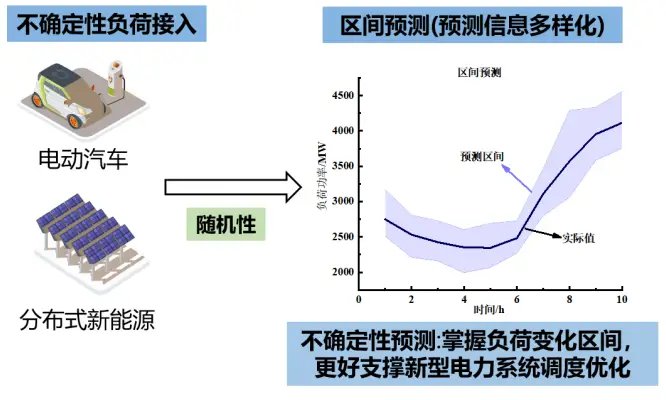 不确定性负荷接入

电动汽车

分布式新能源

随机性

区间预测(预测信息多样化)

区间预测

负荷功率/MW

4500
4000
3500
3000
2500
2000

预测区间

实际值

0 2 4 6 8 10

时间/h

不确定性预测:掌握负荷变化区间，更好支撑新型电力系统调度优化